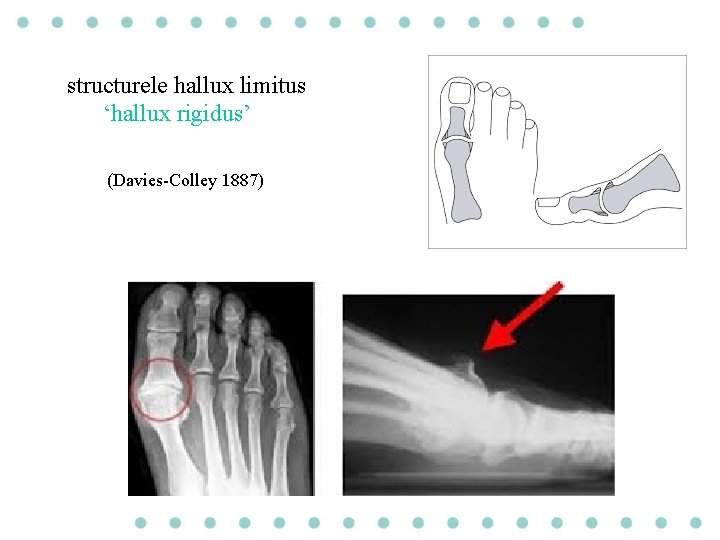 structurele hallux limitus
‘hallux rigidus’

(Davies-Colley 1887)